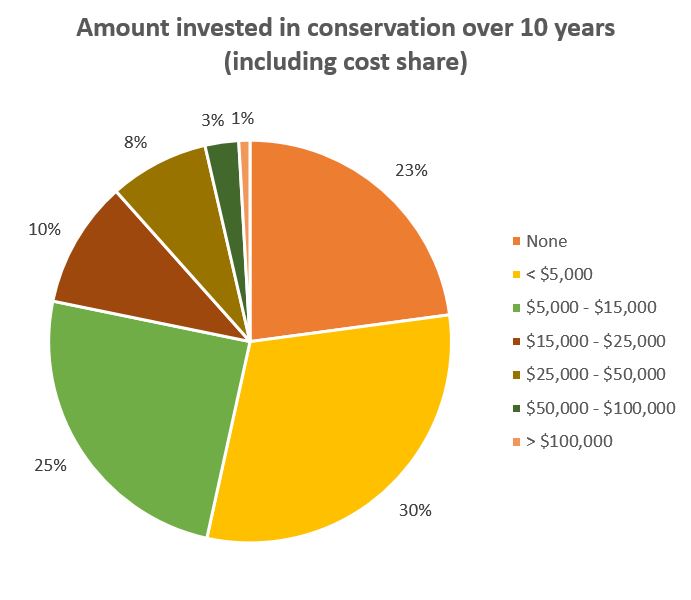 Amount invested in conservation over 10 years (including cost share)

3% 1%
8%
23%
10%
25%
30%

None
< \$5,000
\$5,000 - \$15,000
\$15,000 - \$25,000
\$25,000 - \$50,000
\$50,000 - \$100,000
> \$100,000